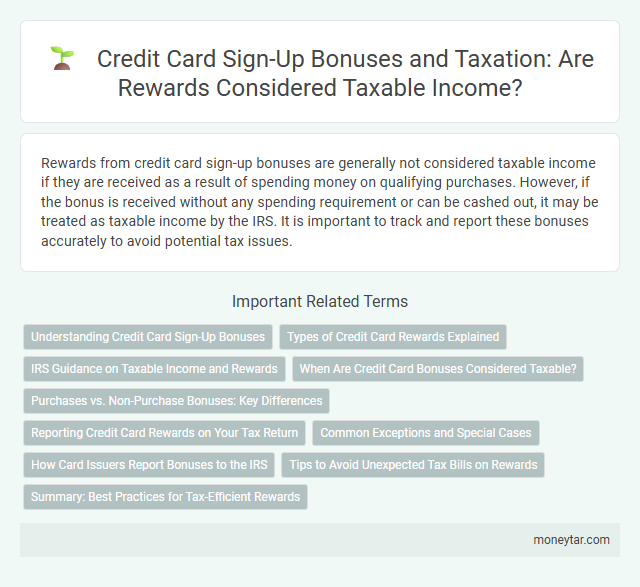 Credit Card Sign-Up Bonuses and Taxation: Are Rewards Considered Taxable Income?

Rewards from credit card sign-up bonuses are generally not considered taxable income if they are received as a result of spending money on qualifying purchases. However, if the bonus is received without any spending requirement or can be cashed out, it may be treated as taxable income by the IRS. It is important to track and report these bonuses accurately to avoid potential tax issues.

Important Related Terms

Understanding Credit Card Sign-Up Bonuses

Types of Credit Card Rewards Explained

IRS Guidance on Taxable Income and Rewards

When Are Credit Card Bonuses Considered Taxable?

Purchases vs. Non-Purchase Bonuses: Key Differences

Reporting Credit Card Rewards on Your Tax Return

Common Exceptions and Special Cases

How Card Issuers Report Bonuses to the IRS

Tips to Avoid Unexpected Tax Bills on Rewards

Summary: Best Practices for Tax-Efficient Rewards

moneytar.com